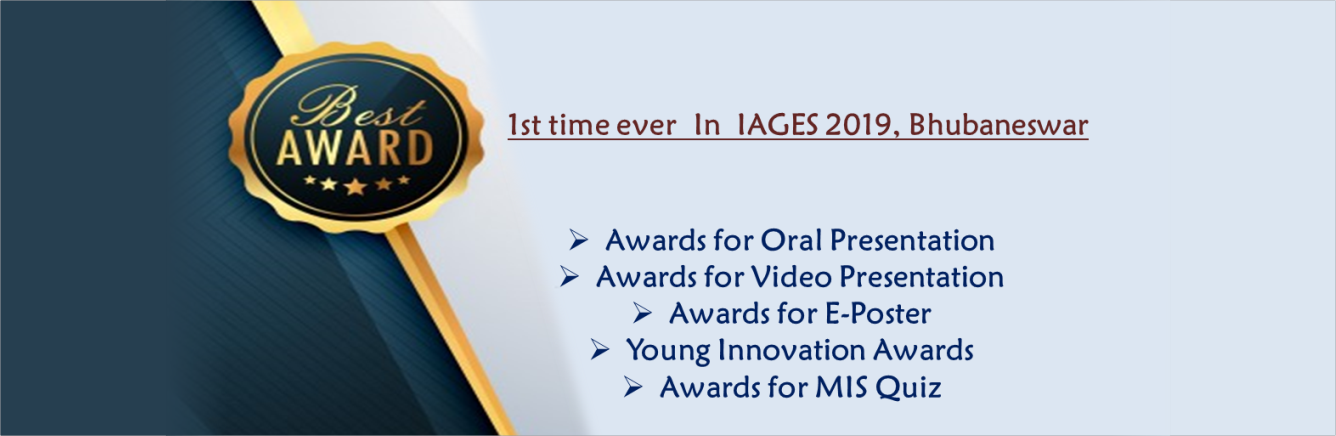 Best
AWARD

1st time ever In IAGES 2019, Bhubaneswar

➢ Awards for Oral Presentation
➢ Awards for Video Presentation
➢ Awards for E-Poster
➢ Young Innovation Awards
➢ Awards for MIS Quiz